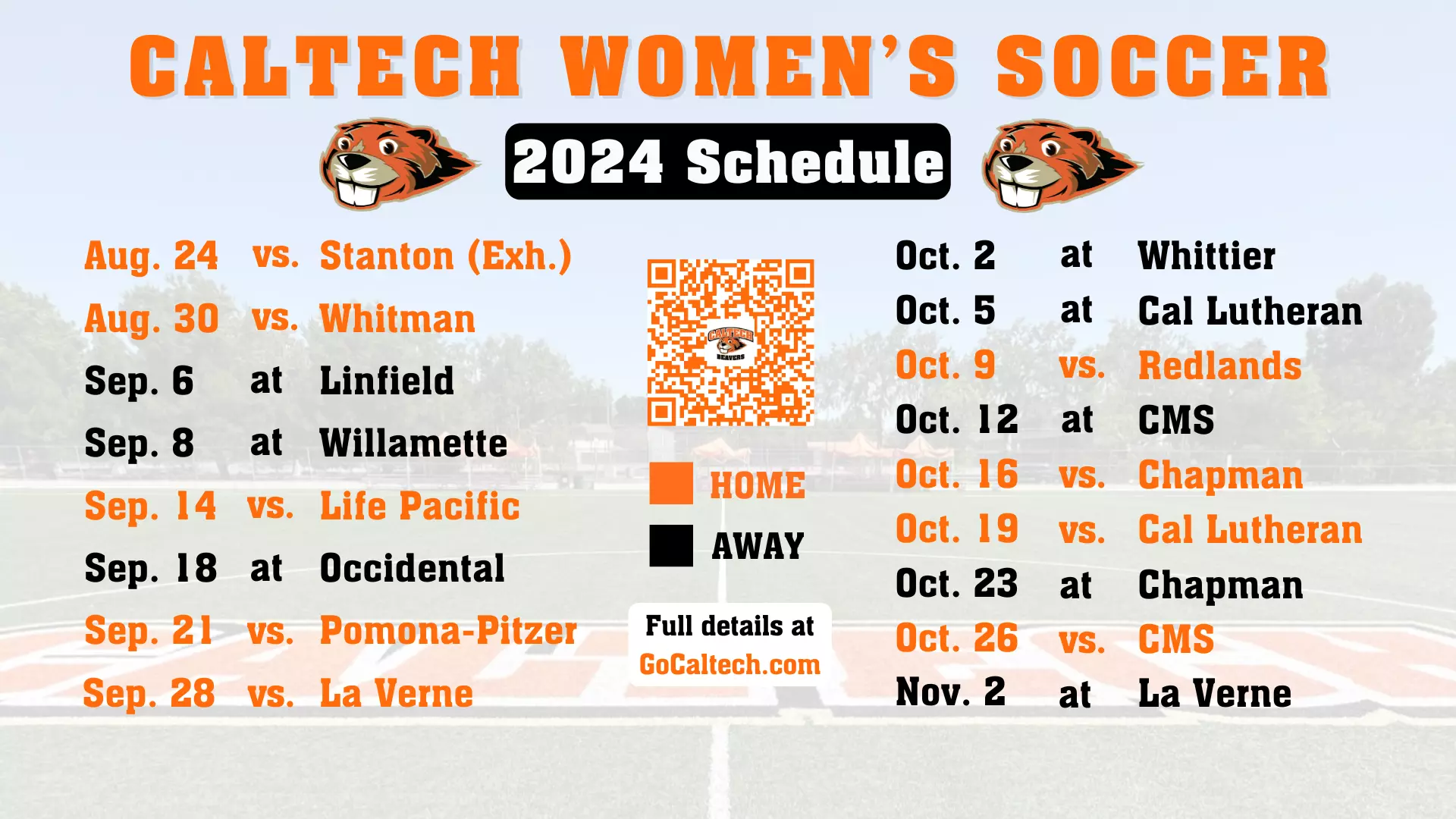 CALTECH WOMEN'S SOCCER

2024 Schedule

Aug. 24 vs. Stanton (Exh.)
Aug. 30 vs. Whitman
Sep. 6 at Linfield
Sep. 8 at Willamette
Sep. 14 vs. Life Pacific
Sep. 18 at Occidental
Sep. 21 vs. Pomona-Pitzer
Sep. 28 vs. La Verne

CALTECH BEAVERS

HOME
AWAY

Full details at GoCaltech.com

Oct. 2 at Whittier
Oct. 5 at Cal Lutheran
Oct. 9 vs. Redlands
Oct. 12 at CMS
Oct. 16 vs. Chapman
Oct. 19 vs. Cal Lutheran
Oct. 23 at Chapman
Oct. 26 vs. CMS
Nov. 2 at La Verne